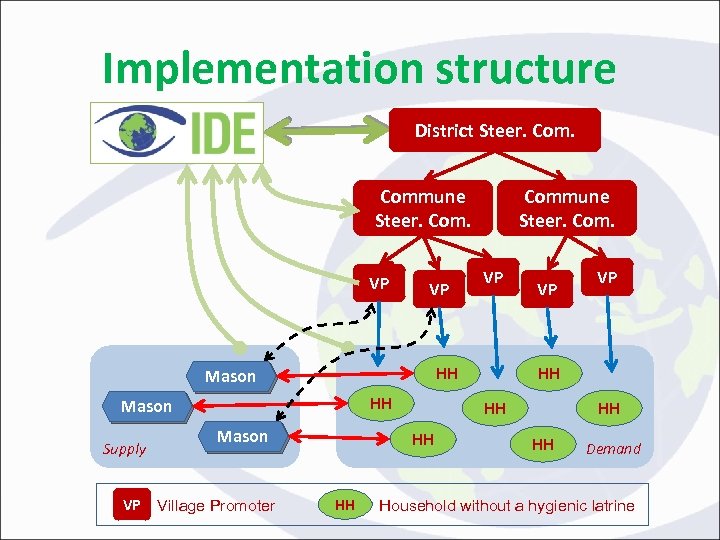 Implementation structure

IDE

District Steer. Com.

Commune Steer. Com.

Commune Steer. Com.

VP

VP

VP

VP

VP

Mason

Mason

Mason

Supply

HH

HH

HH

HH

HH

HH

HH

Demand

VP Village Promoter

HH Household without a hygienic latrine